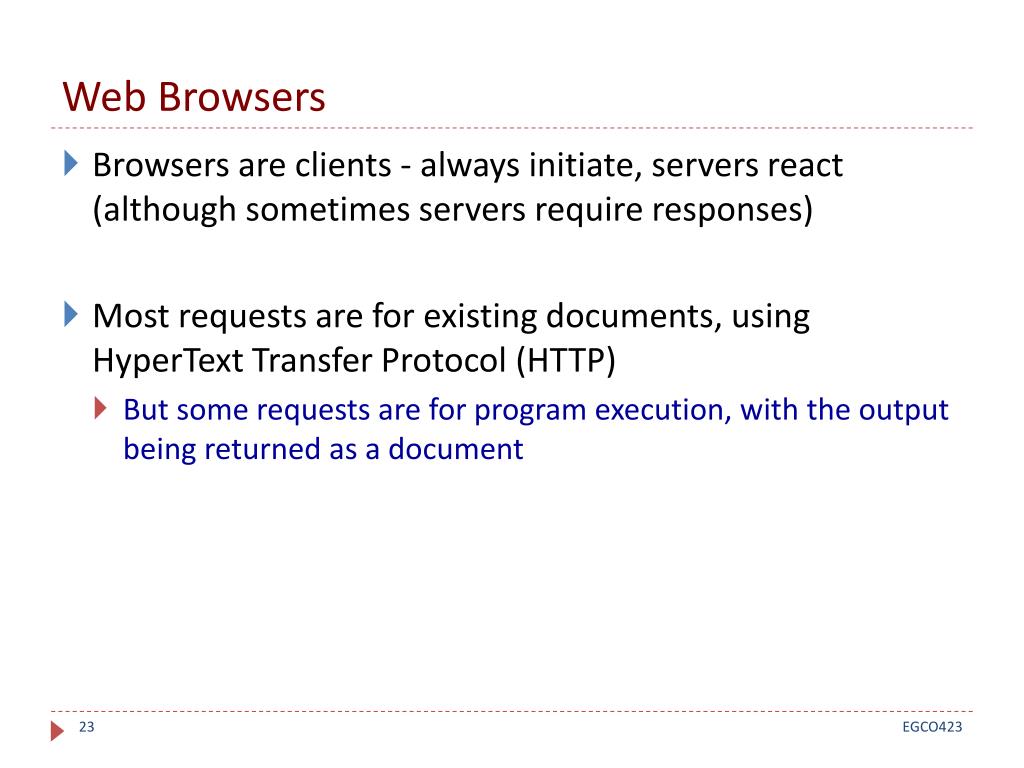 Web Browsers

Browsers are clients - always initiate, servers react (although sometimes servers require responses)

Most requests are for existing documents, using HyperText Transfer Protocol (HTTP)

But some requests are for program execution, with the output being returned as a document

23

EGCO423